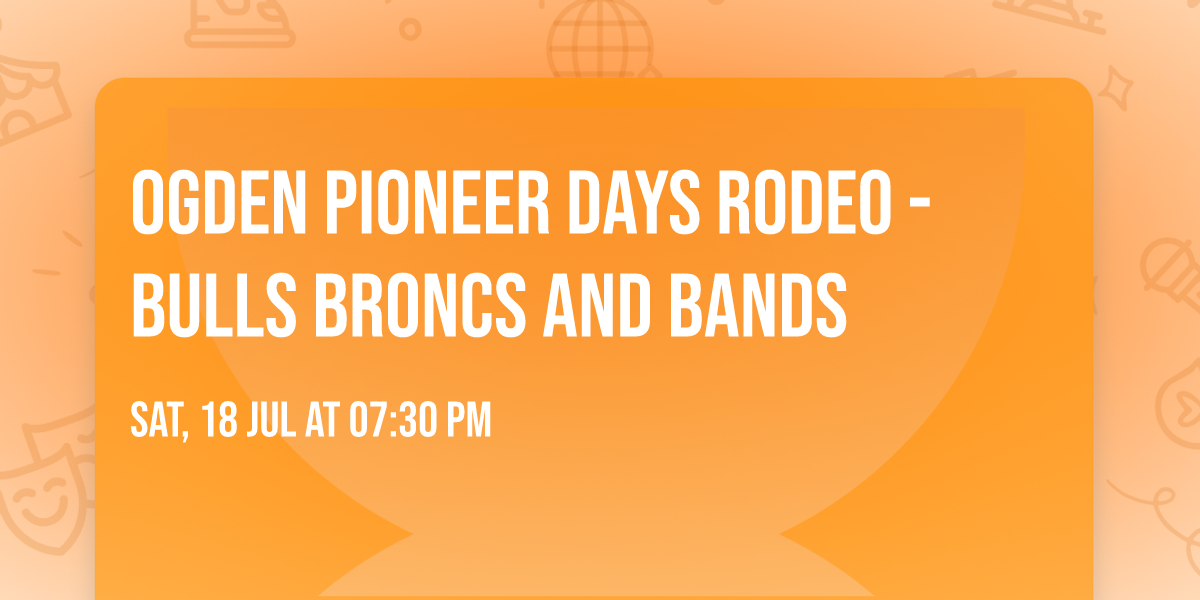 OGDEN PIONEER DAYS RODEO - BULLS BRONCS AND BANDS

SAT, 18 JUL AT 07:30 PM